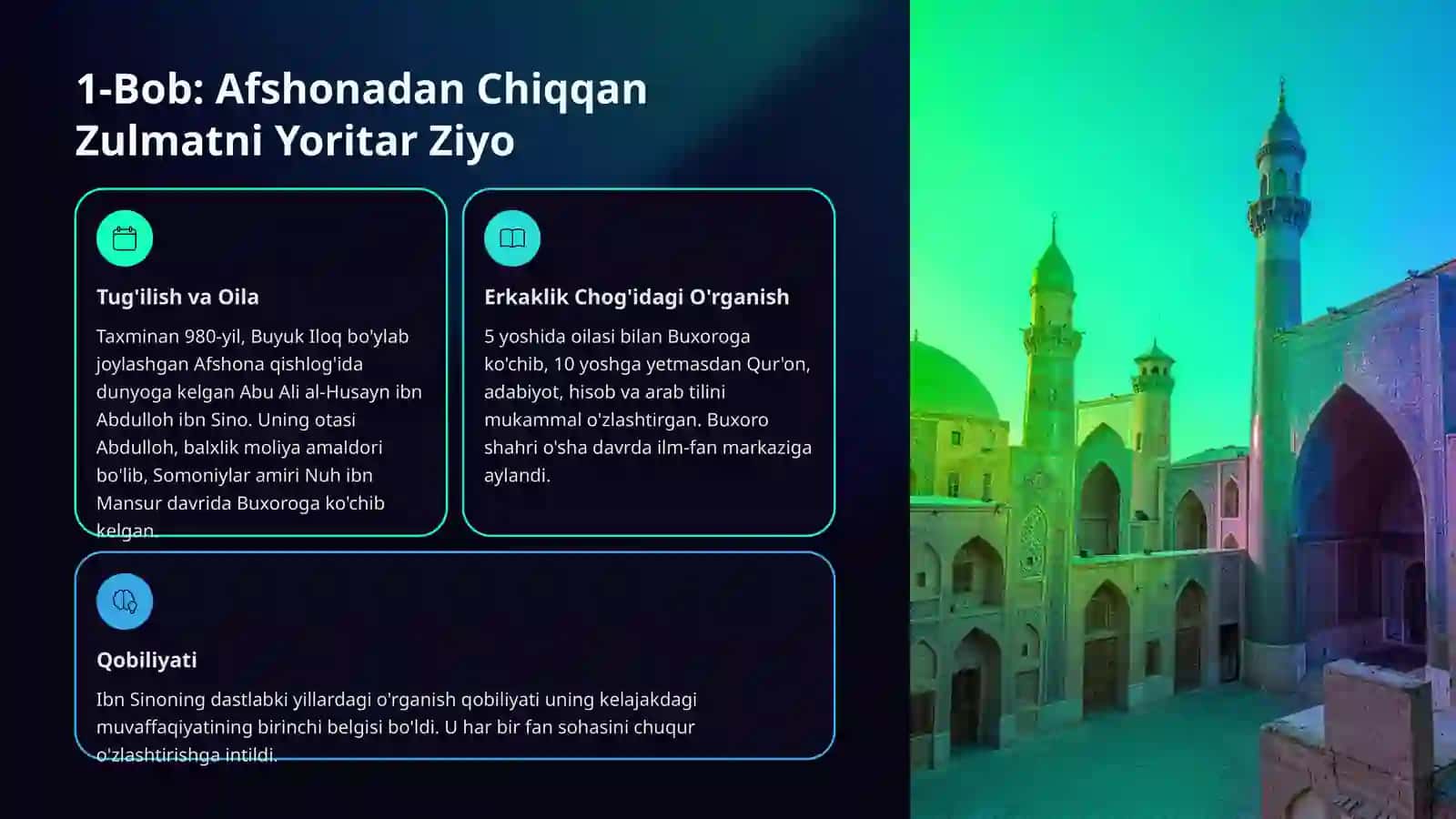 1-Bob: Afshonadan Chiqqan Zulmatni Yoritar Ziyo

Tug'ilish va Oila

Taxminan 980-yil, Buyuk Iloq bo'ylab joylashgan Afshona qishlog'ida dunyoga kelgan Abu Ali al-Husayn ibn Abdulloh ibn Sino. Uning otasi Abdulloh, balxlik moliya amaldori bo'lib, Somoniylar amiri Nuh ibn Mansur davrida Buxoroga ko'chib kelgan.

Erkaklik Chog'idagi O'rganish

5 yoshida oilasi bilan Buxoroga ko'chib, 10 yoshga yetmasdan Qur'on, adabiyot, hisob va arab tilini mukammal o'zlashtirgan. Buxoro shahri o'sha davrda ilm-fan markaziga aylandi.

Qobiliyati

Ibn Sinoning dastlabki yillardagi o'rganish qobiliyati uning kelajakdagi muvaffaqiyatining birinchi belgisi bo'ldi. U har bir fan sohasini chuqur o'zlashtirishga intildi.